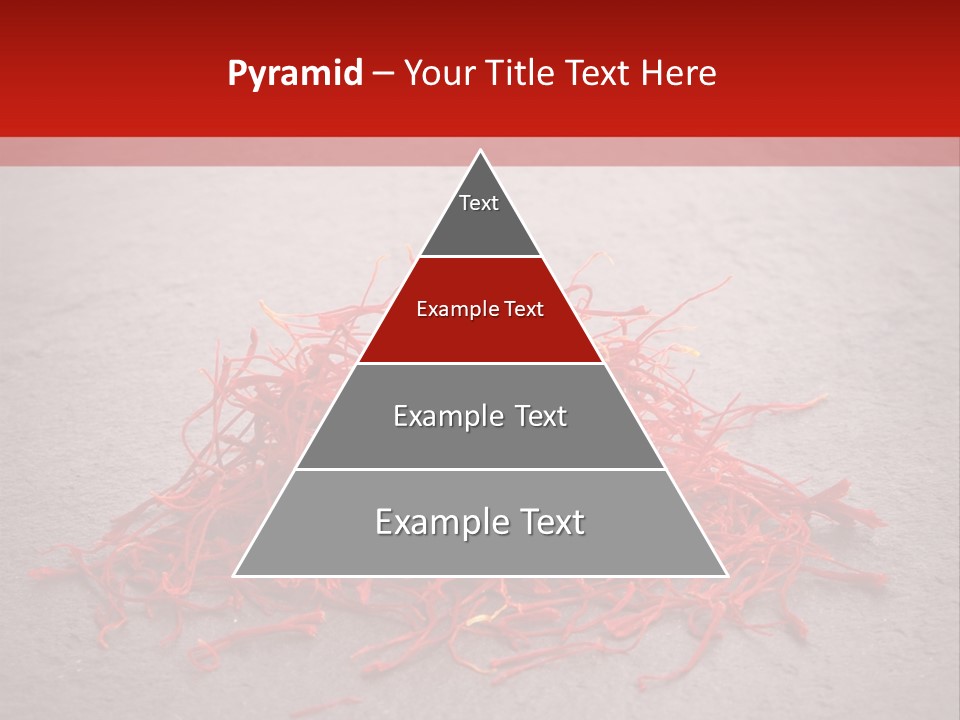 Pyramid – Your Title Text Here

Text

Example Text

Example Text

Example Text